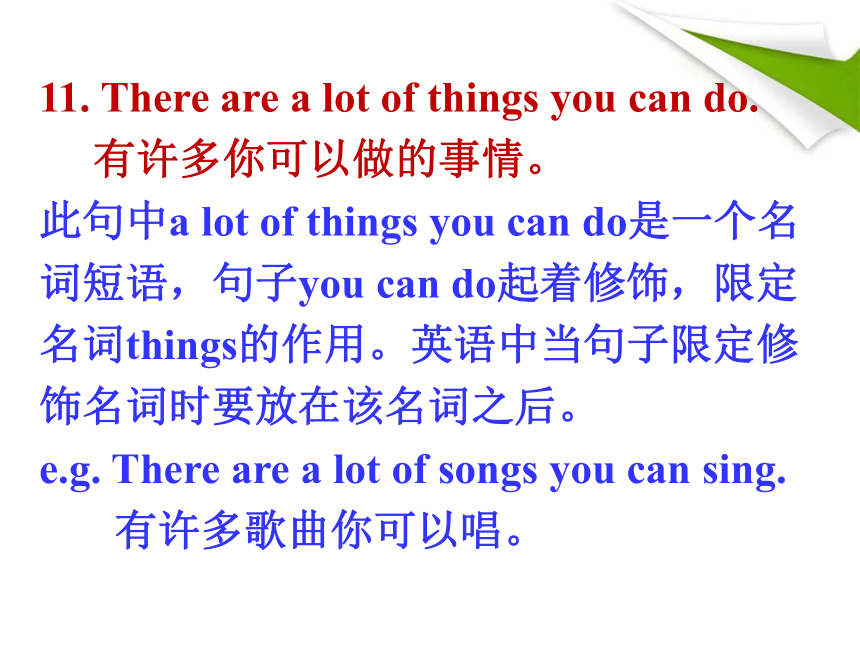 11. There are a lot of things you can do.
有许多你可以做的事情。

此句中a lot of things you can do是一个名词短语，句子you can do起着修饰，限定名词things的作用。英语中当句子限定修饰名词时要放在该名词之后。

e.g. There are a lot of songs you can sing.
有许多歌曲你可以唱。